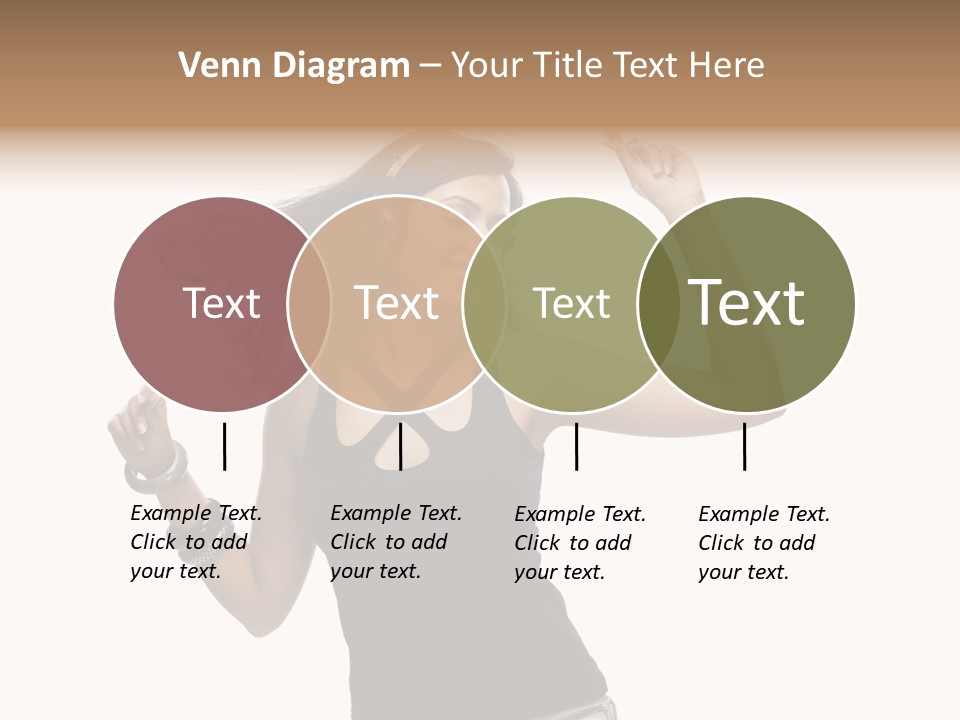 Venn Diagram – Your Title Text Here

Text

Text

Text

Text

Example Text. Click to add your text.

Example Text. Click to add your text.

Example Text. Click to add your text.

Example Text. Click to add your text.